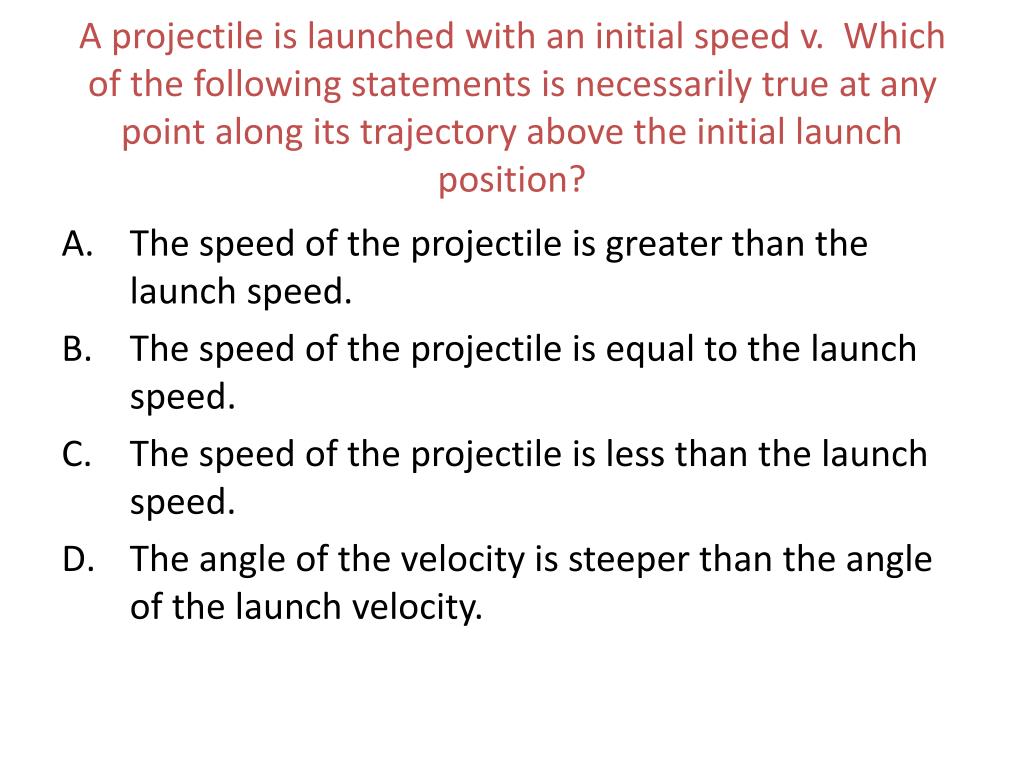 A projectile is launched with an initial speed v. Which of the following statements is necessarily true at any point along its trajectory above the initial launch position?

A. The speed of the projectile is greater than the launch speed.
B. The speed of the projectile is equal to the launch speed.
C. The speed of the projectile is less than the launch speed.
D. The angle of the velocity is steeper than the angle of the launch velocity.